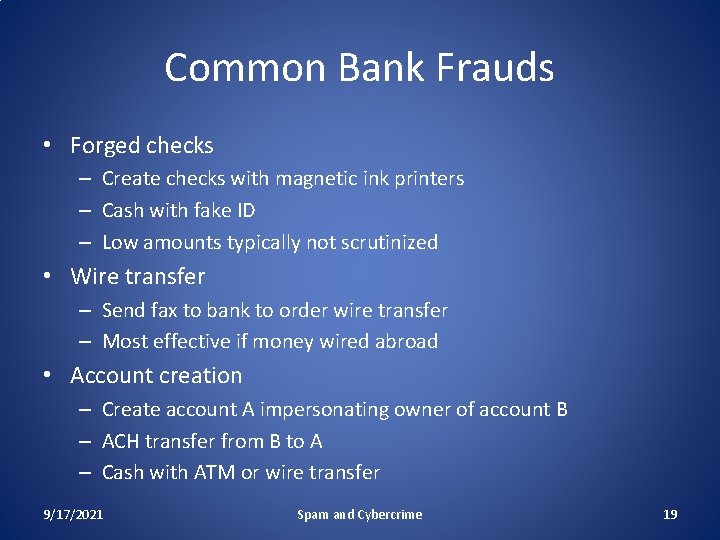 Common Bank Frauds

• Forged checks
– Create checks with magnetic ink printers
– Cash with fake ID
– Low amounts typically not scrutinized

• Wire transfer
– Send fax to bank to order wire transfer
– Most effective if money wired abroad

• Account creation
– Create account A impersonating owner of account B
– ACH transfer from B to A
– Cash with ATM or wire transfer

9/17/2021 Spam and Cybercrime 19